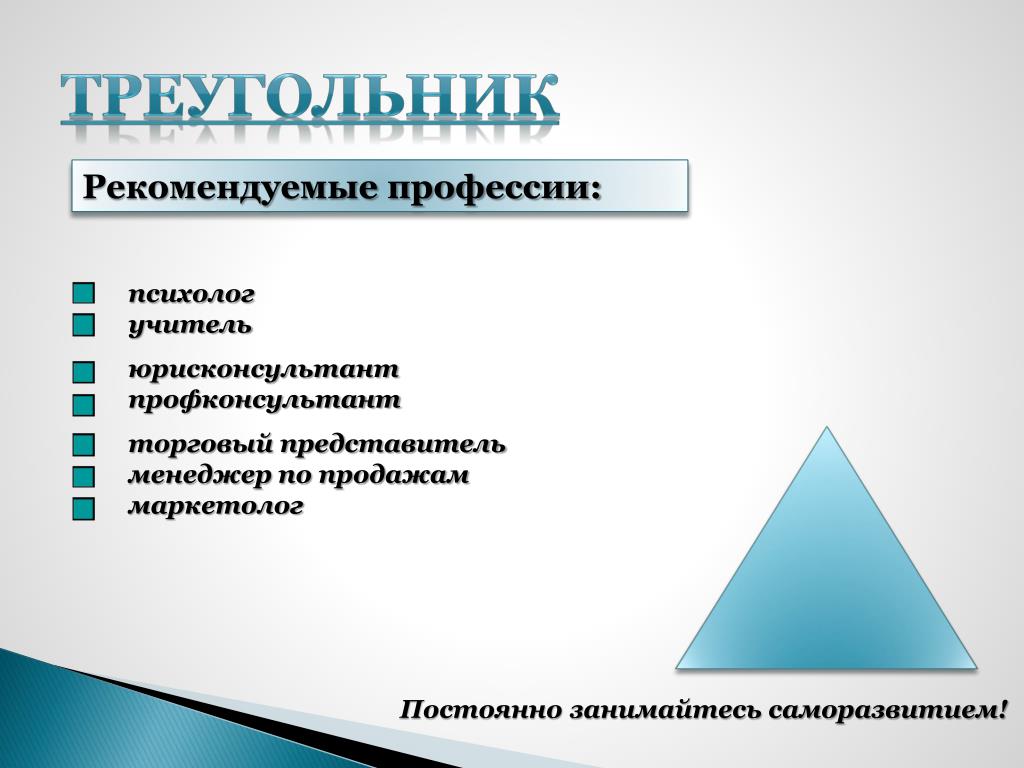 ТРЕУГОЛЬНИК

Рекомендуемые профессии:

психолог
учитель

юрисконсультант
профконсультант

торговый представитель
менеджер по продажам
маркетолог

Постоянно занимайтесь саморазвитием!